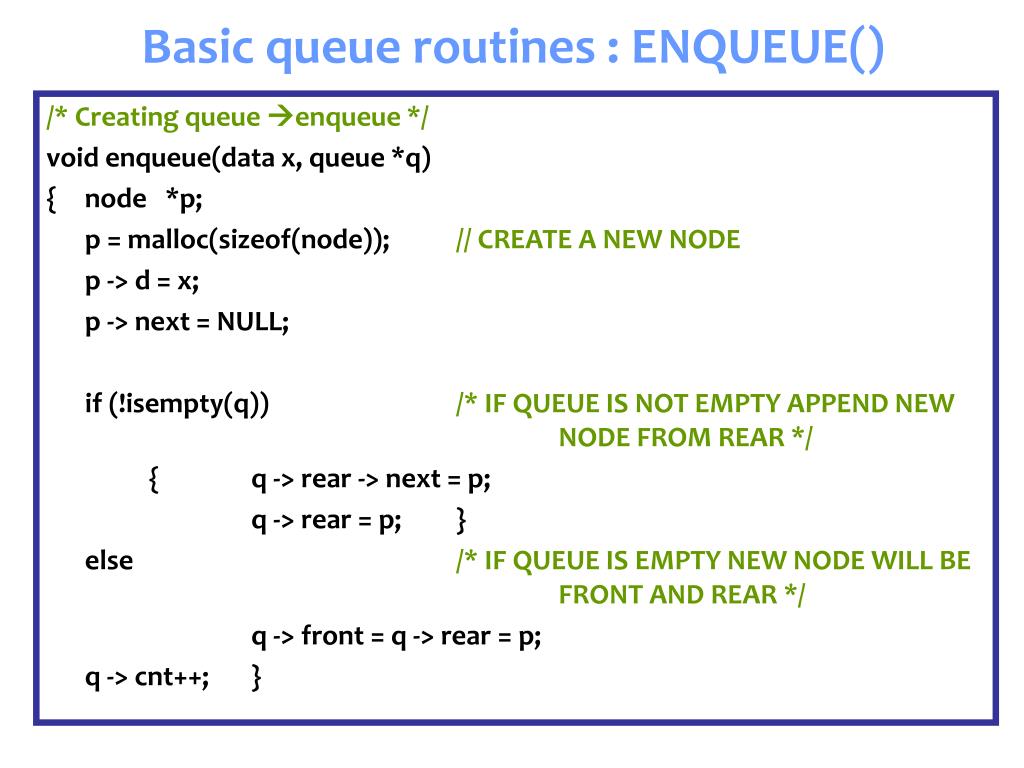 Basic queue routines : ENQUEUE()

/* Creating queue →enqueue */
void enqueue(data x, queue *q)
{ node *p;
p = malloc(sizeof(node)); // CREATE A NEW NODE
p -> d = x;
p -> next = NULL;

if (!isempty(q)) /* IF QUEUE IS NOT EMPTY APPEND NEW NODE FROM REAR */
{ q -> rear -> next = p;
q -> rear = p; }
else /* IF QUEUE IS EMPTY NEW NODE WILL BE FRONT AND REAR */
q -> front = q -> rear = p;
q -> cnt++; }